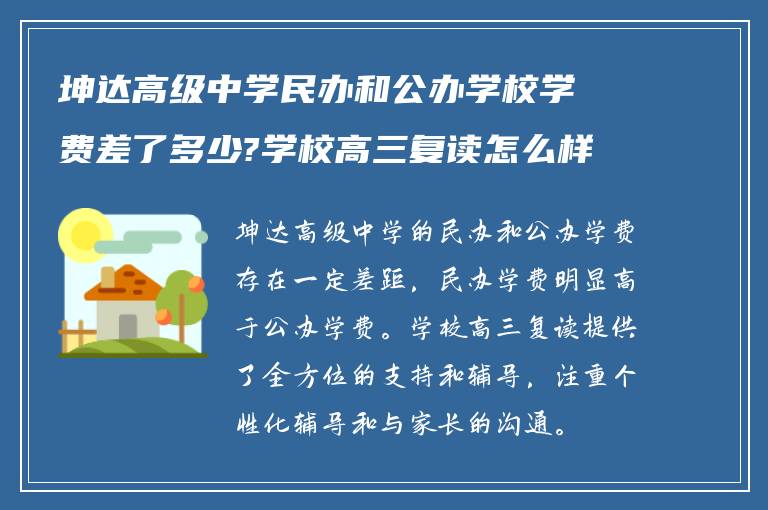 坤达高级中学民办和公办学校学费差了多少?学校高三复读怎么样

坤达高级中学的民办和公办学费存在一定差距，民办学费明显高于公办学费。学校高三复读提供了全方位的支持和辅导，注重个性化辅导和与家长的沟通。